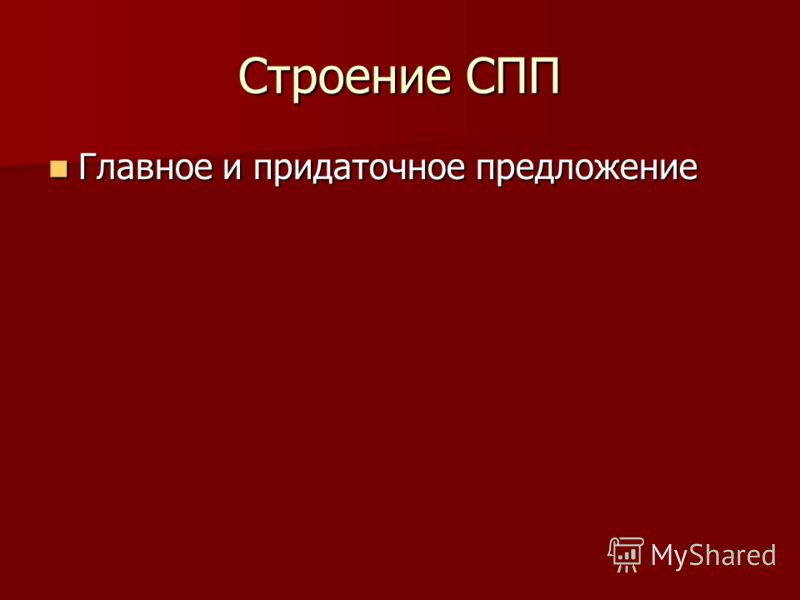 Строение СПП

Главное и придаточное предложение

MyShared